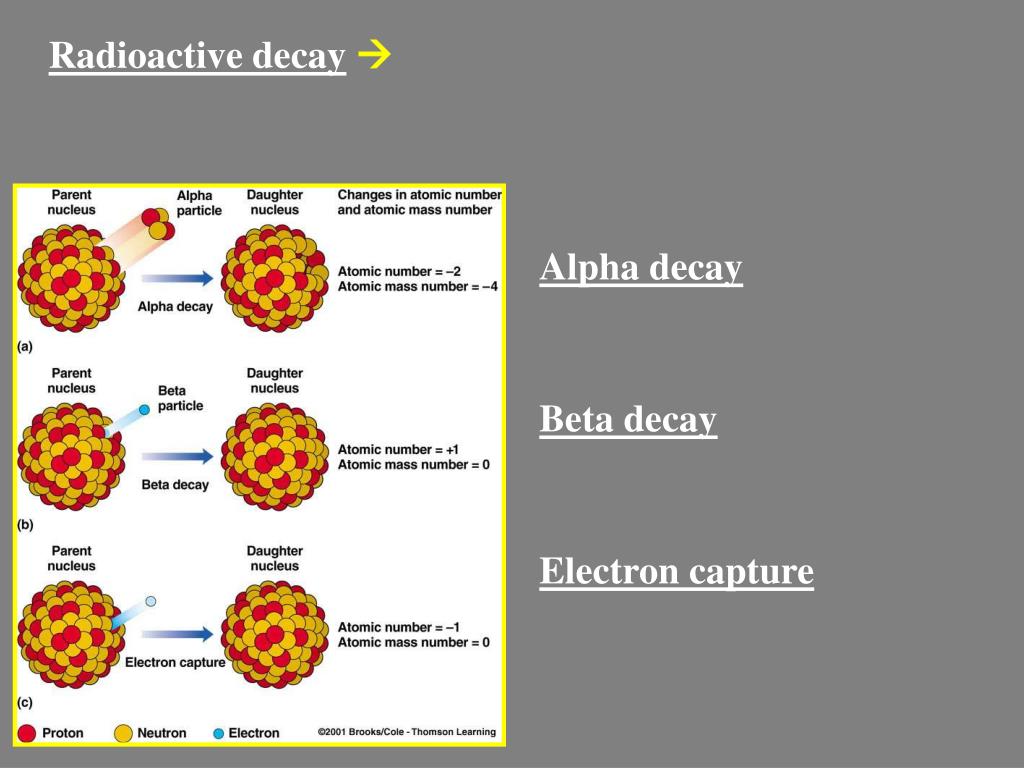 Radioactive decay →

Parent nucleus

Alpha particle

Daughter nucleus

Changes in atomic number and atomic mass number

Alpha decay

Atomic number = –2
Atomic mass number = –4

(a)

Parent nucleus

Beta particle

Daughter nucleus

Beta decay

Atomic number = +1
Atomic mass number = 0

(b)

Parent nucleus

Daughter nucleus

Electron capture

Atomic number = –1
Atomic mass number = 0

(c)

Proton Neutron Electron

©2001 Brooks/Cole - Thomson Learning

Alpha decay

Beta decay

Electron capture